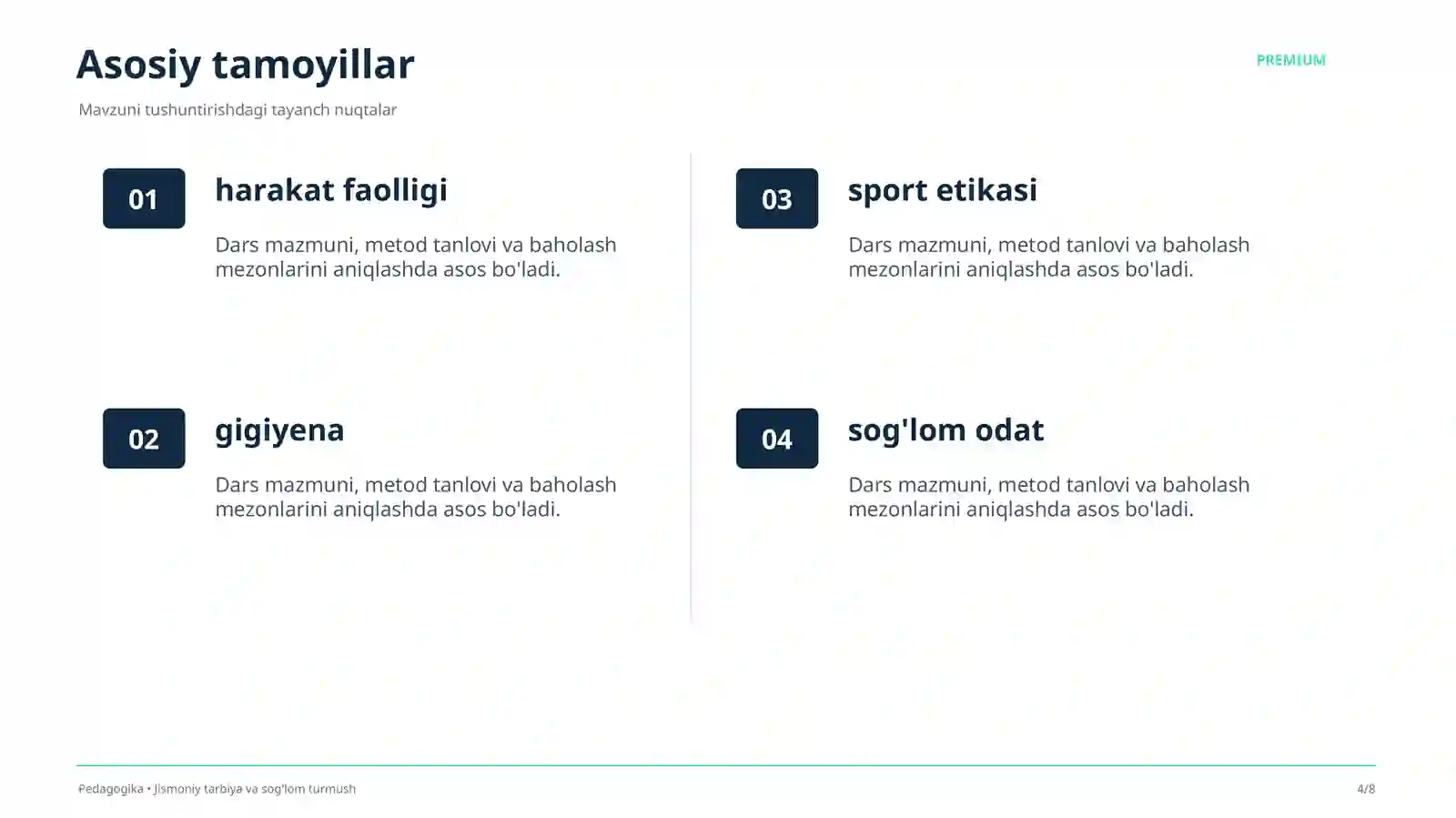 Asosiy tamoyillar

PREMIUM

Mavzuni tushuntirishdagi tayanch nuqtalar

01

harakat faolligi

Dars mazmuni, metod tanlovi va baholash mezonlarini aniqlashda asos bo'ladi.

02

gigiyena

Dars mazmuni, metod tanlovi va baholash mezonlarini aniqlashda asos bo'ladi.

03

sport etikasi

Dars mazmuni, metod tanlovi va baholash mezonlarini aniqlashda asos bo'ladi.

04

sog'lom odat

Dars mazmuni, metod tanlovi va baholash mezonlarini aniqlashda asos bo'ladi.

Pedagogika • Jismoniy tarbiya va sog'lom turmush

4/8